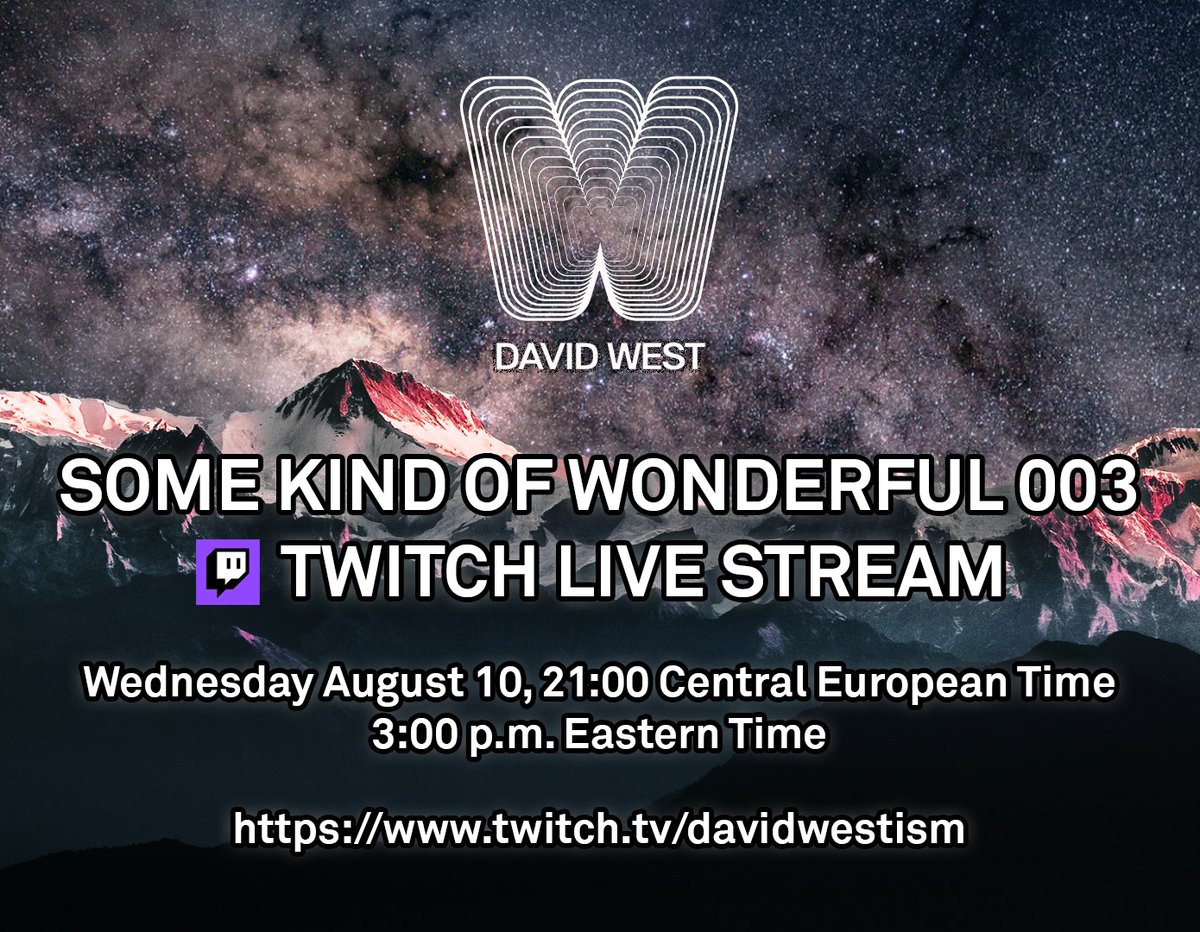 DAVID WEST

SOME KIND OF WONDERFUL 003
TWITCH LIVE STREAM

Wednesday August 10, 21:00 Central European Time
3:00 p.m. Eastern Time

https://www.twitch.tv/davidwestism